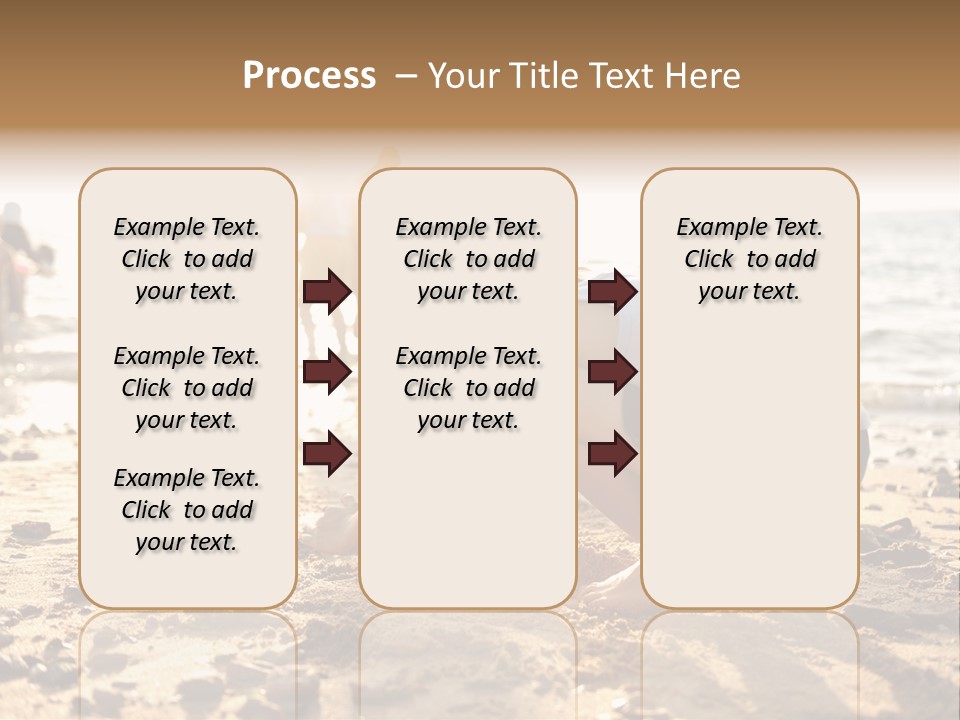 Process – Your Title Text Here

Example Text. Click to add your text.

Example Text. Click to add your text.

Example Text. Click to add your text.

Example Text. Click to add your text.

Example Text. Click to add your text.

Example Text. Click to add your text.